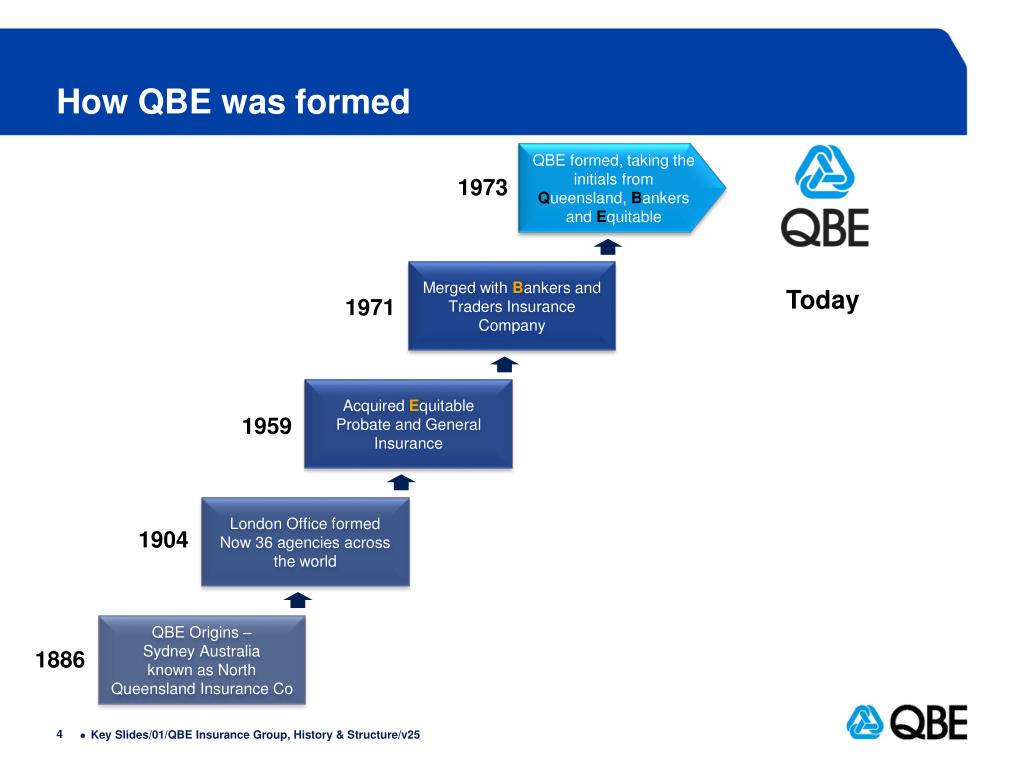 How QBE was formed

1973

QBE formed, taking the initials from Queensland, Bankers and Equitable

QBE

Today

1971

Merged with Bankers and Traders Insurance Company

1959

Acquired Equitable Probate and General Insurance

1904

London Office formed Now 36 agencies across the world

1886

QBE Origins – Sydney Australia known as North Queensland Insurance Co

4 • Key Slides/01/QBE Insurance Group, History & Structure/v25

QBE